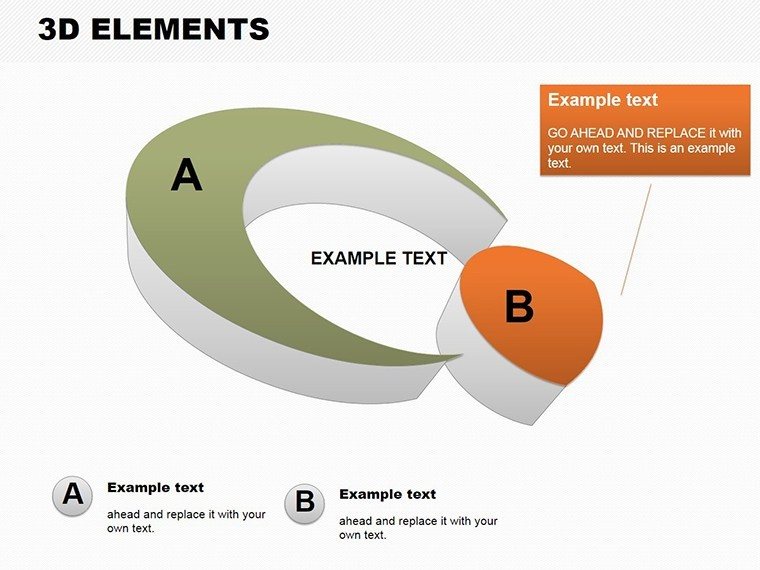 3D ELEMENTS

Example text

GO AHEAD AND REPLACE it with your own text. This is an example text.

A

EXAMPLE TEXT

B

A

Example text

ahead and replace it with your own text.

B

Example text

ahead and replace it with your own text.